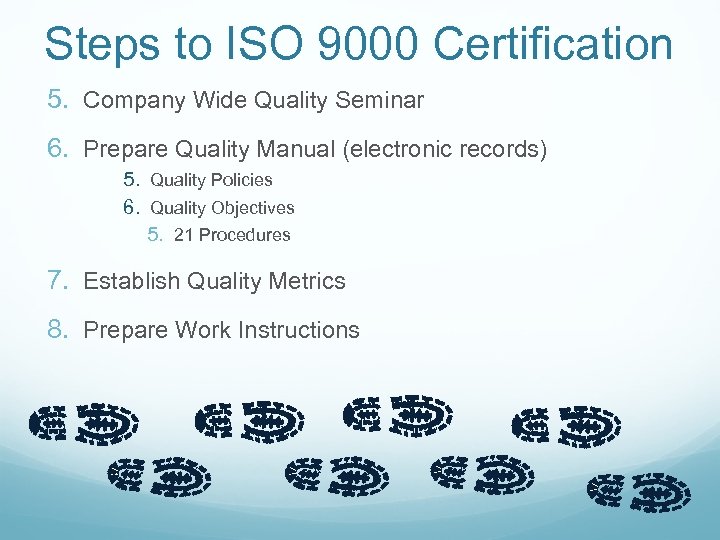 Steps to ISO 9000 Certification

5. Company Wide Quality Seminar

6. Prepare Quality Manual (electronic records)

5. Quality Policies

6. Quality Objectives

5. 21 Procedures

7. Establish Quality Metrics

8. Prepare Work Instructions